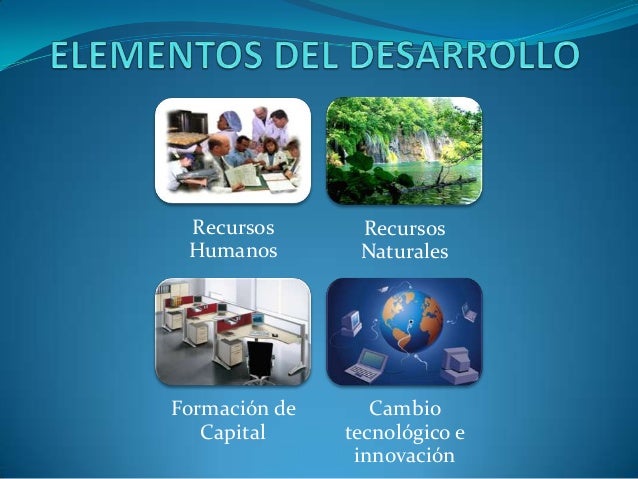 ELEMENTOS DEL DESARROLLO

Recursos Humanos

Recursos Naturales

Formación de Capital

Cambio tecnológico e innovación